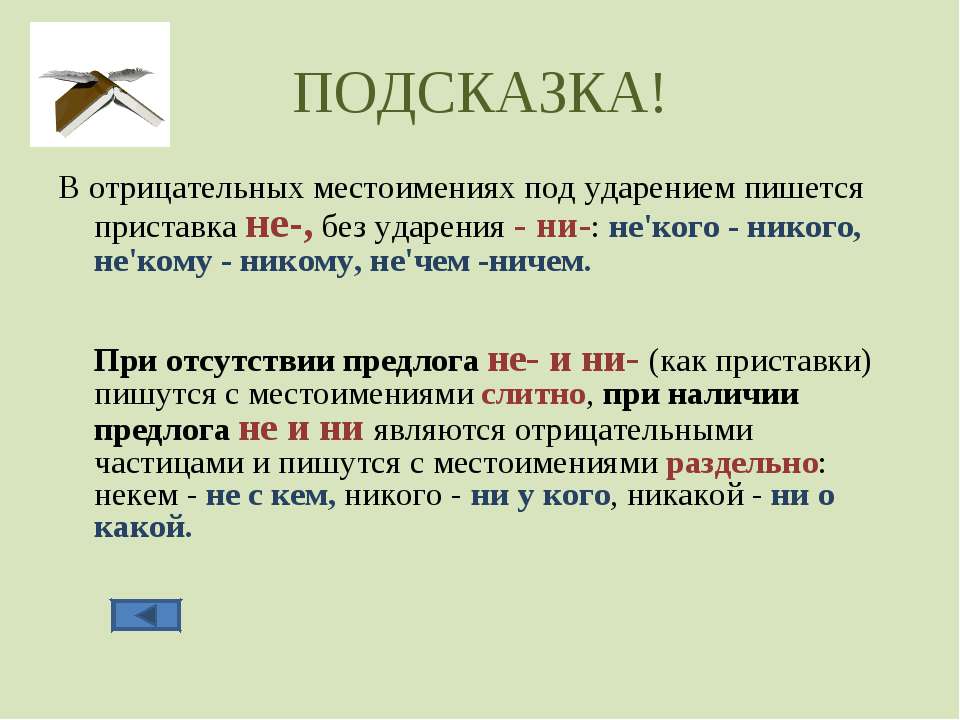 ПОДСКАЗКА!

В отрицательных местоимениях под ударением пишется приставка не-, без ударения - ни-: не'кого - никого, не'кому - никому, не'чем -ничем.

При отсутствии предлога не- и ни- (как приставки) пишутся с местоимениями слитно, при наличии предлога не и ни являются отрицательными частицами и пишутся с местоимениями раздельно: некем - не с кем, никого - ни у кого, никакой - ни о какой.